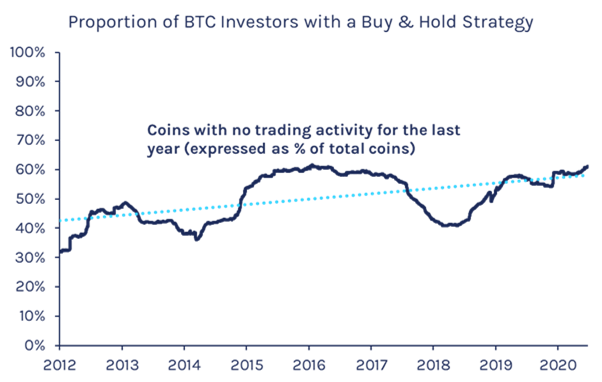 Proportion of BTC Investors with a Buy & Hold Strategy

100%
90%
80%
70%
60%
50%
40%
30%
20%
10%
0%

Coins with no trading activity for the last year (expressed as % of total coins)

2012 2013 2014 2015 2016 2017 2018 2019 2020